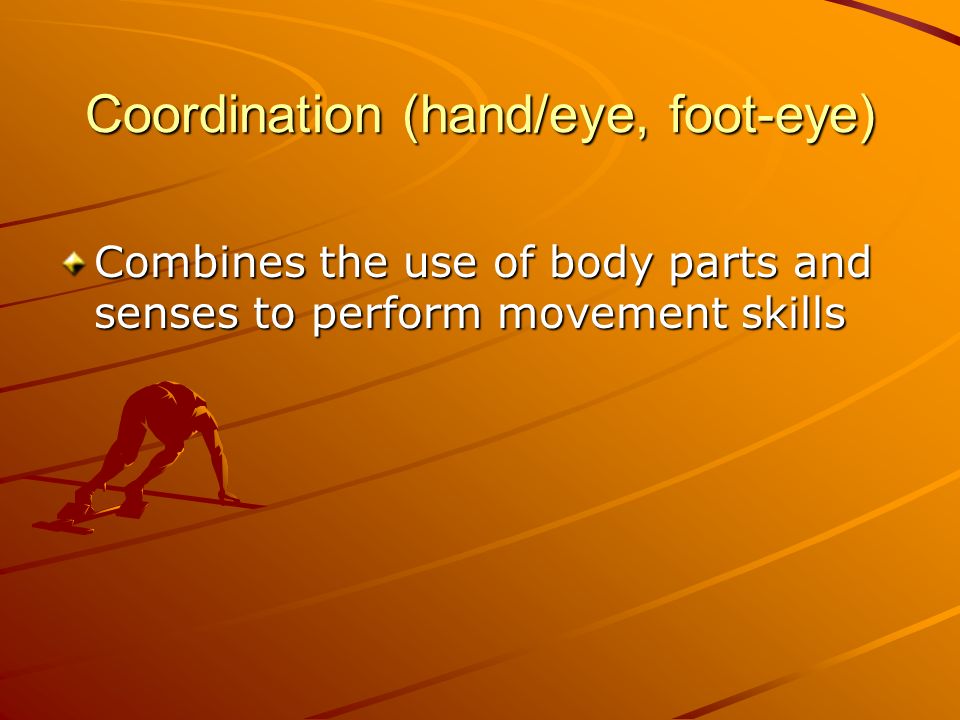 Coordination (hand/eye, foot-eye)

Combines the use of body parts and senses to perform movement skills